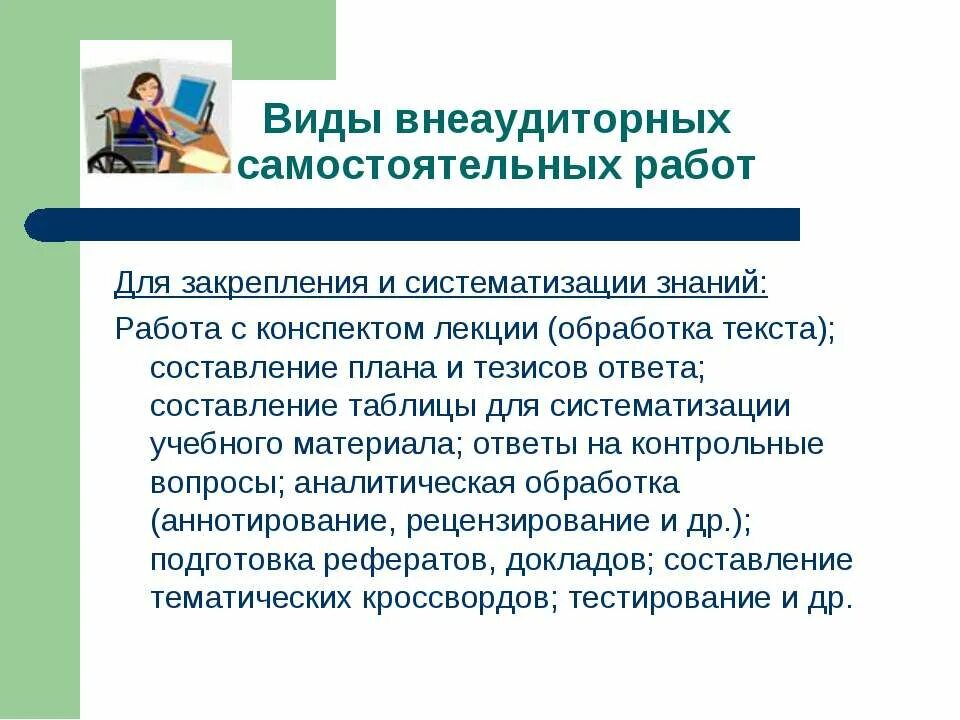 Виды внеаудиторных самостоятельных работ

Для закрепления и систематизации знаний:

Работа с конспектом лекции (обработка текста); составление плана и тезисов ответа; составление таблицы для систематизации учебного материала; ответы на контрольные вопросы; аналитическая обработка (аннотирование, рецензирование и др.); подготовка рефератов, докладов; составление тематических кроссвордов; тестирование и др.